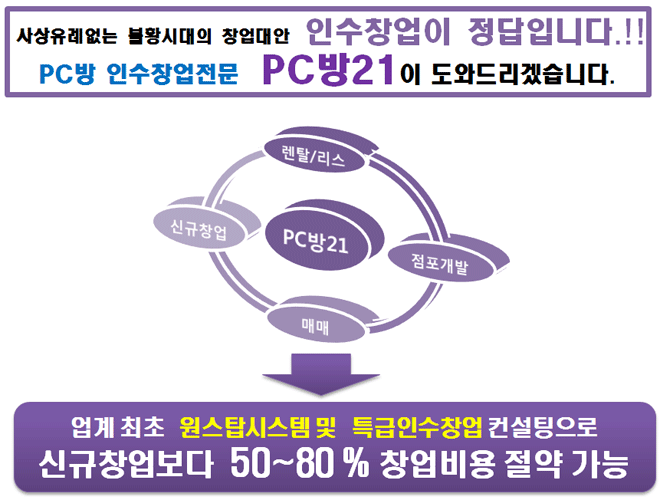 사상유례없는 불황시대의 창업대안 인수창업이 정답입니다.!!
PC방 인수창업전문 PC방21이 도와드리겠습니다.

렌탈/리스
신규창업
PC방21
점포개발
매매

업계 최초 원스탑시스템 및 특급인수창업 컨설팅으로
신규창업보다 50~80 % 창업비용 절약 가능